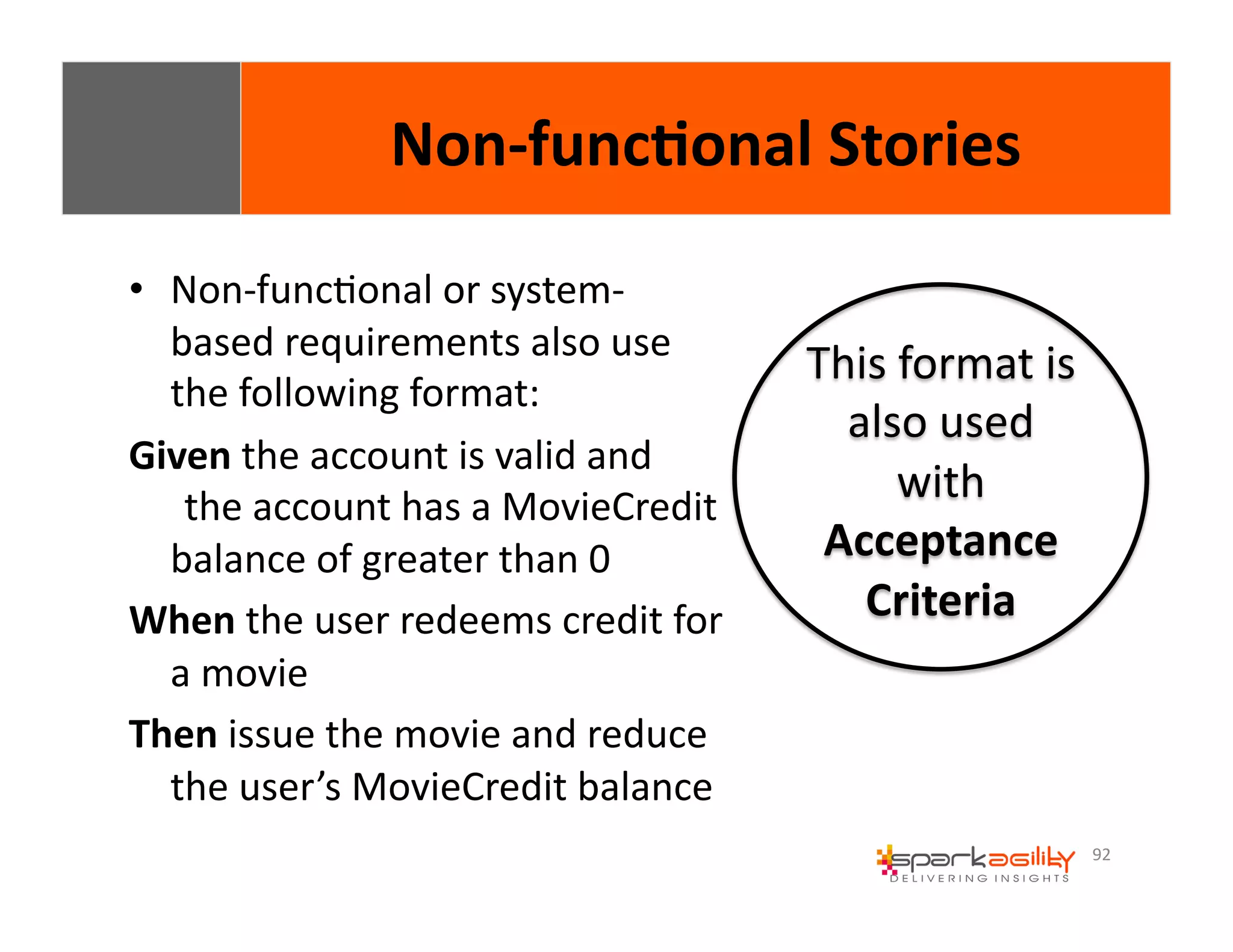 Non-functional Stories

• Non-functional or system-based requirements also use the following format:

Given the account is valid and the account has a MovieCredit balance of greater than 0

When the user redeems credit for a movie

Then issue the movie and reduce the user's MovieCredit balance

This format is also used with Acceptance Criteria

sparkagility
DELIVERING INSIGHTS

92